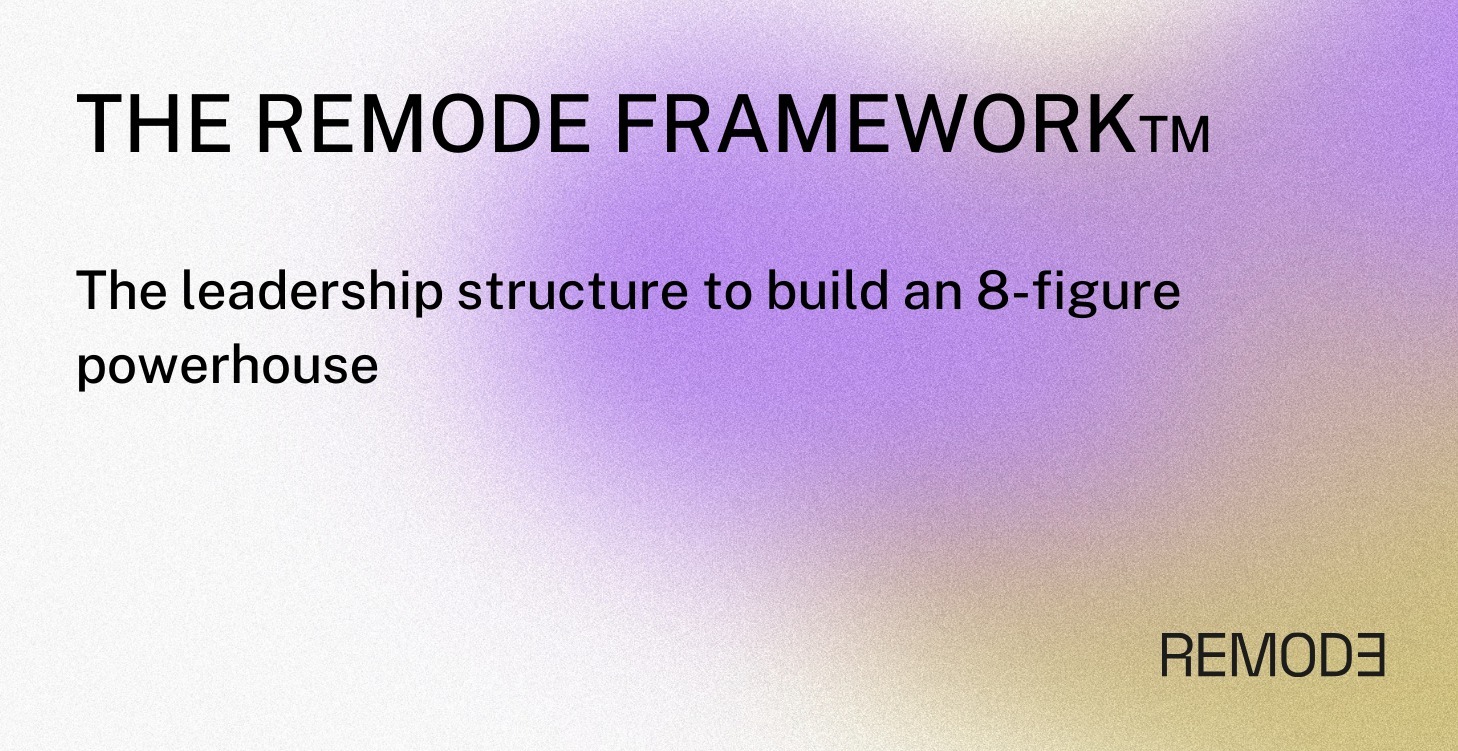 THE REMODE FRAMEWORK™

The leadership structure to build an 8-figure powerhouse

REMODƎ